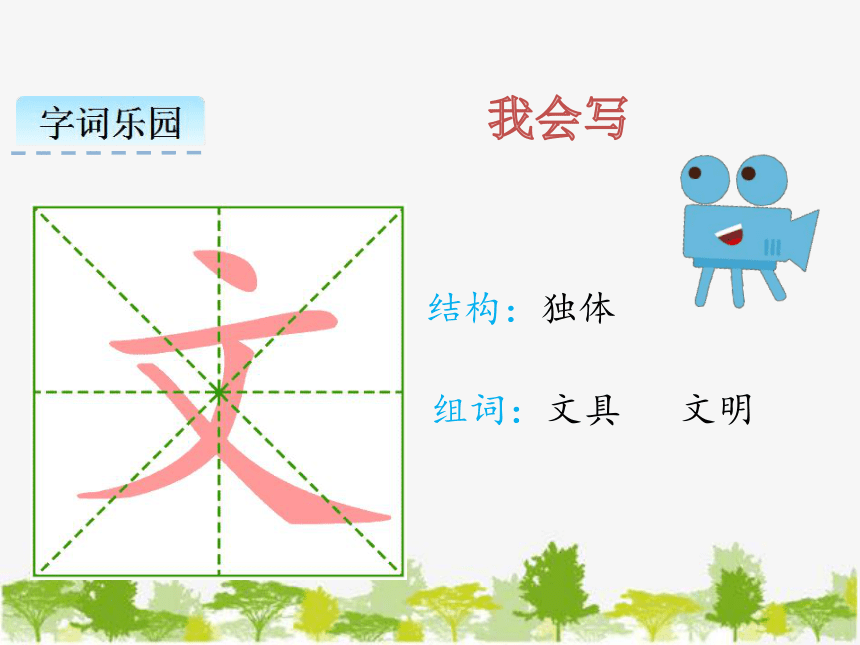 字词乐园

我会写

文

结构：独体

组词：文具　文明